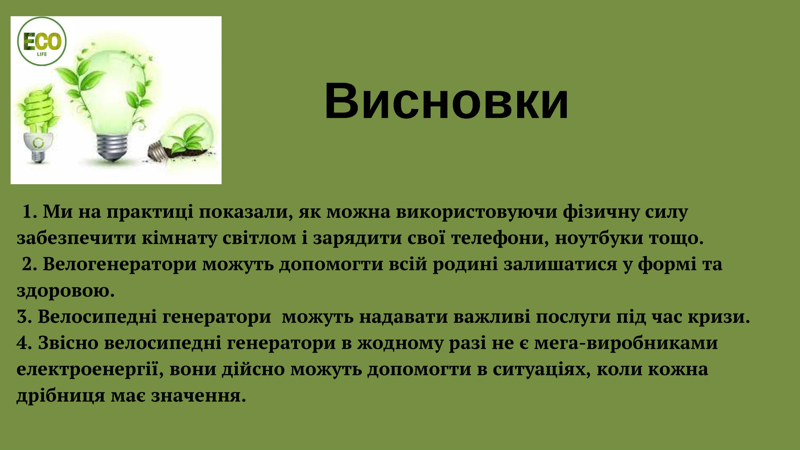 ECO
LIFE

Висновки

1. Ми на практиці показали, як можна використовуючи фізичну силу забезпечити кімнату світлом і зарядити свої телефони, ноутбуки тощо.
2. Велогенератори можуть допомогти всій родині залишатися у формі та здоровою.
3. Велосипедні генератори можуть надавати важливі послуги під час кризи.
4. Звісно велосипедні генератори в жодному разі не є мега-виробниками електроенергії, вони дійсно можуть допомогти в ситуаціях, коли кожна дрібниця має значення.